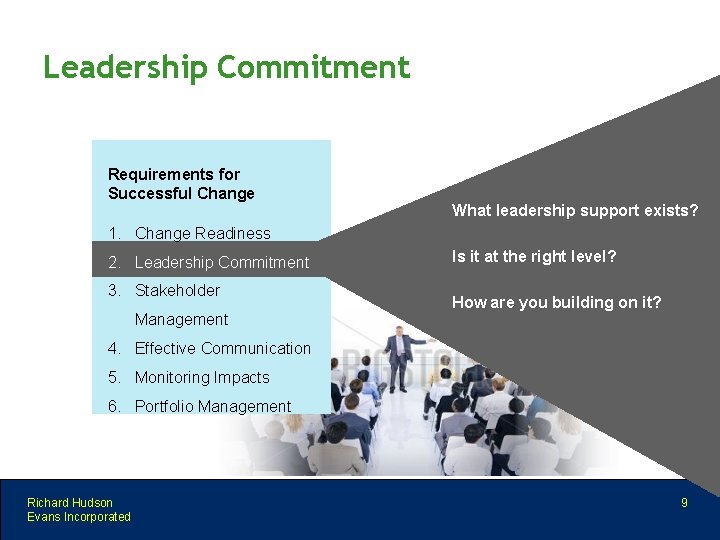 Leadership Commitment

Requirements for Successful Change

1. Change Readiness
2. Leadership Commitment
3. Stakeholder Management
4. Effective Communication
5. Monitoring Impacts
6. Portfolio Management

What leadership support exists?

Is it at the right level?

How are you building on it?

Richard Hudson
Evans Incorporated

9